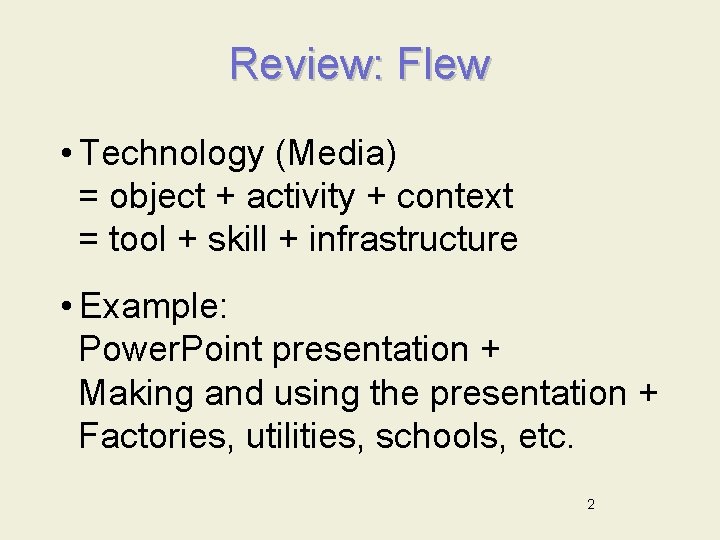 Review: Flew

• Technology (Media)
= object + activity + context
= tool + skill + infrastructure

• Example:
PowerPoint presentation +
Making and using the presentation +
Factories, utilities, schools, etc.

2